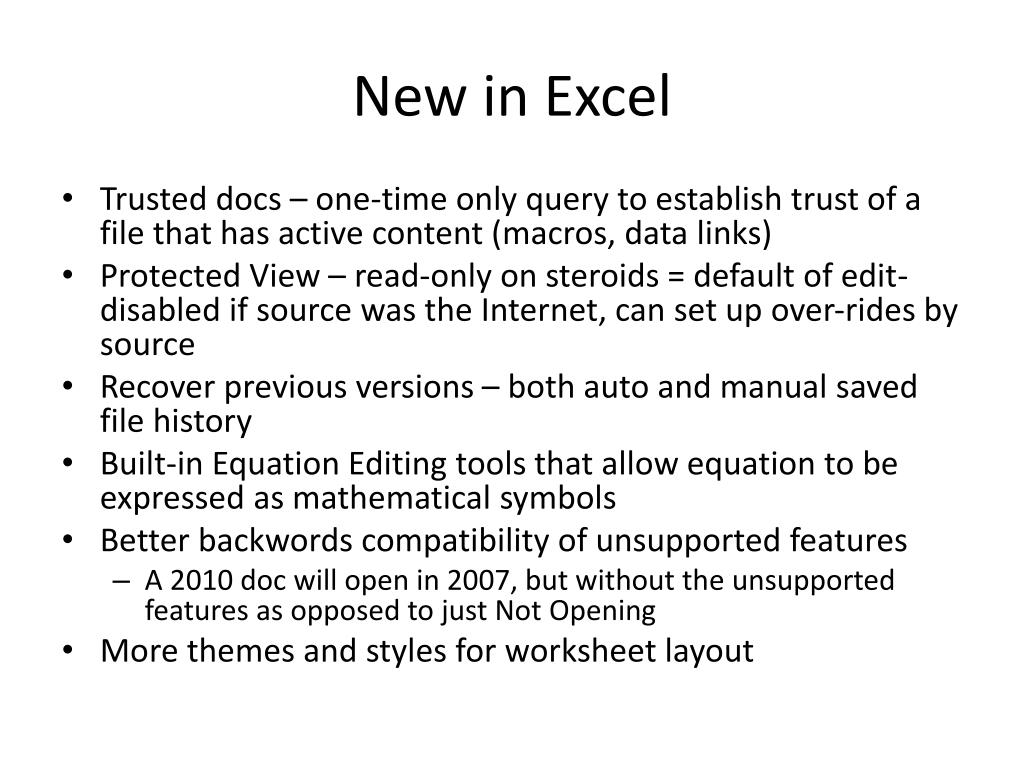 New in Excel

• Trusted docs – one-time only query to establish trust of a file that has active content (macros, data links)
• Protected View – read-only on steroids = default of edit-disabled if source was the Internet, can set up over-rides by source
• Recover previous versions – both auto and manual saved file history
• Built-in Equation Editing tools that allow equation to be expressed as mathematical symbols
• Better backwords compatibility of unsupported features
– A 2010 doc will open in 2007, but without the unsupported features as opposed to just Not Opening
• More themes and styles for worksheet layout